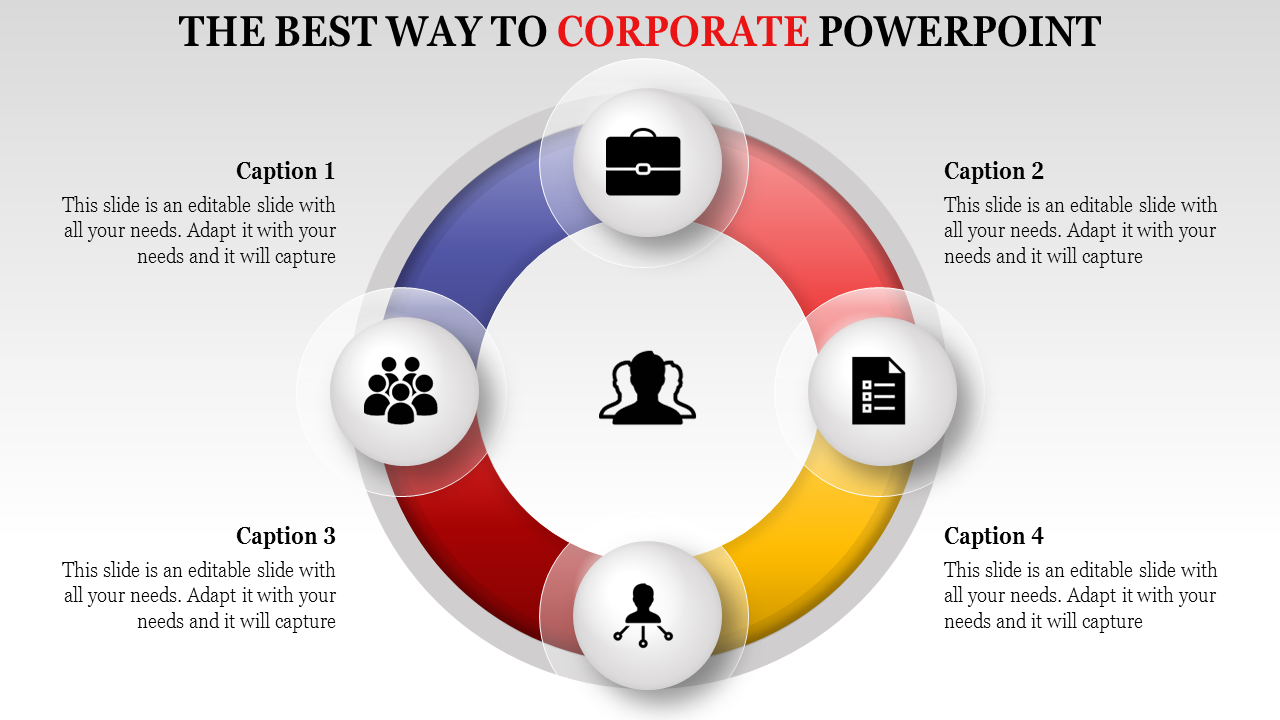 THE BEST WAY TO CORPORATE POWERPOINT

Caption 1
This slide is an editable slide with all your needs. Adapt it with your needs and it will capture

Caption 2
This slide is an editable slide with all your needs. Adapt it with your needs and it will capture

Caption 3
This slide is an editable slide with all your needs. Adapt it with your needs and it will capture

Caption 4
This slide is an editable slide with all your needs. Adapt it with your needs and it will capture